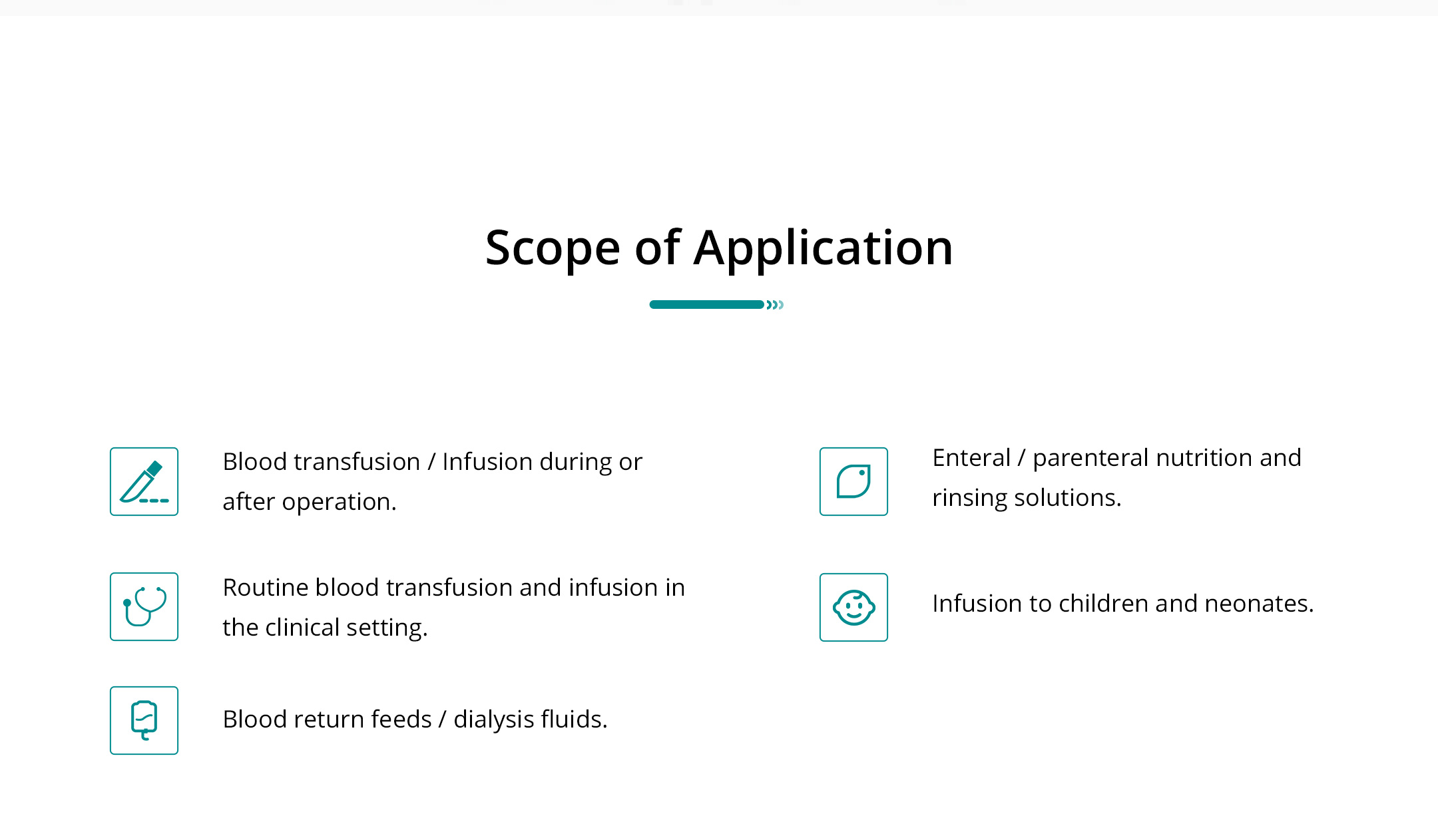 Scope of Application

Blood transfusion / Infusion during or after operation.

Routine blood transfusion and infusion in the clinical setting.

Blood return feeds / dialysis fluids.

Enteral / parenteral nutrition and rinsing solutions.

Infusion to children and neonates.